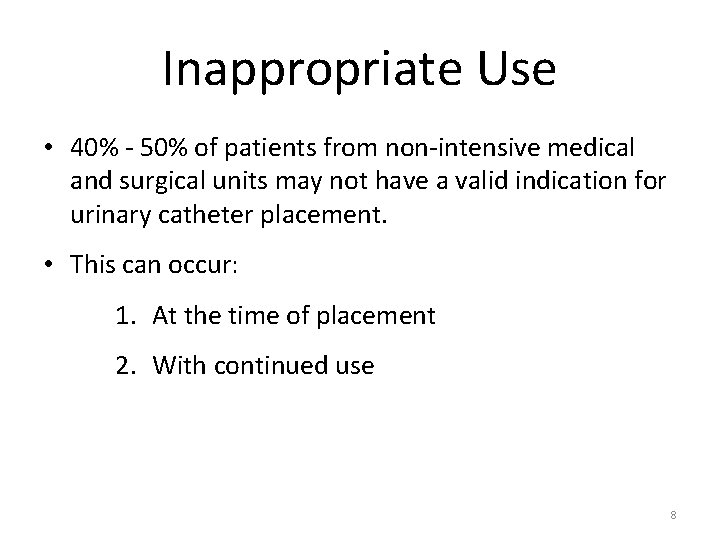 Inappropriate Use

• 40% - 50% of patients from non-intensive medical and surgical units may not have a valid indication for urinary catheter placement.

• This can occur:

1. At the time of placement

2. With continued use

8